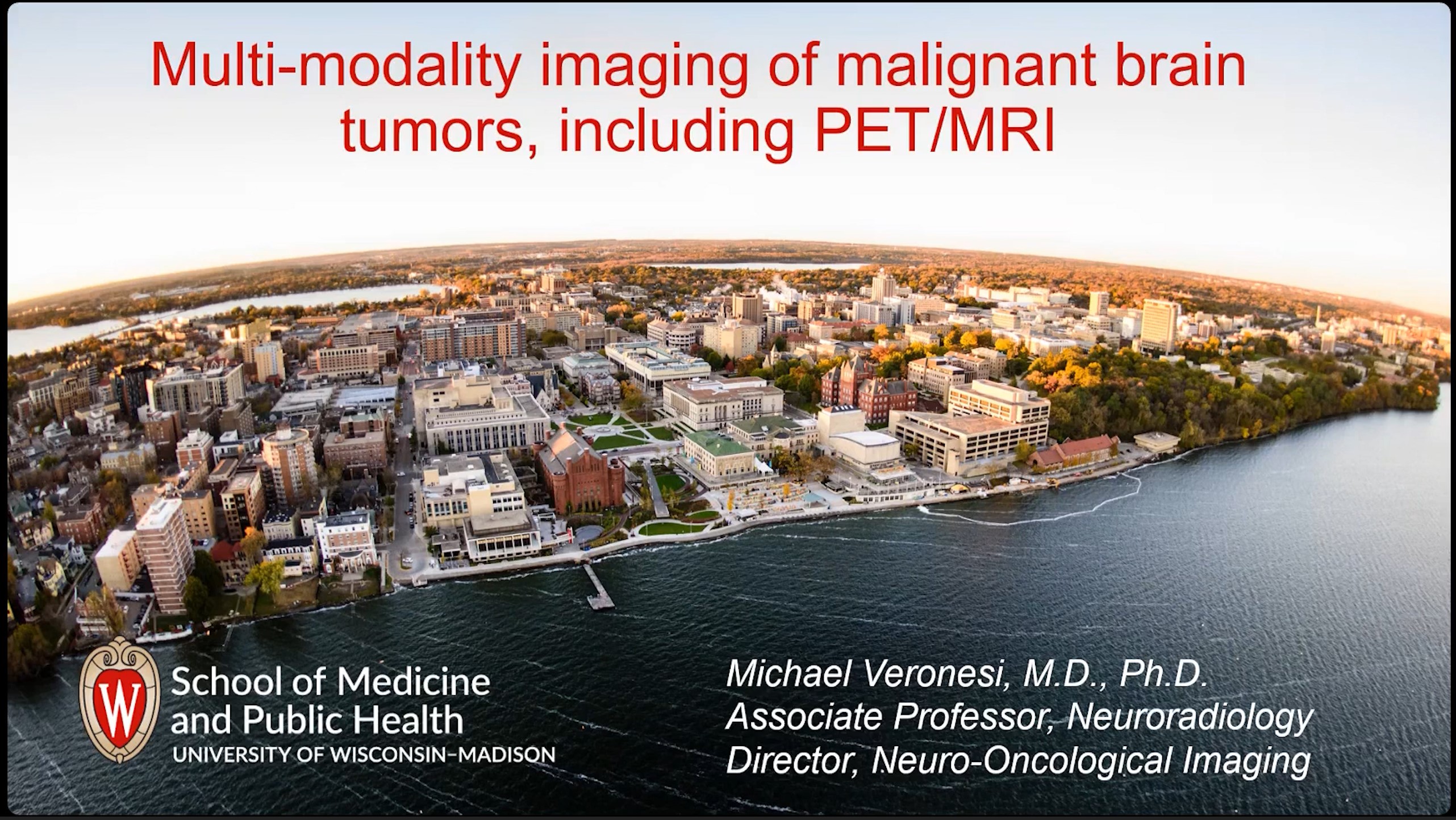 Multi-modality imaging of malignant brain tumors, including PET/MRI

W

School of Medicine and Public Health
UNIVERSITY OF WISCONSIN–MADISON

Michael Veronesi, M.D., Ph.D.
Associate Professor, Neuroradiology
Director, Neuro-Oncological Imaging